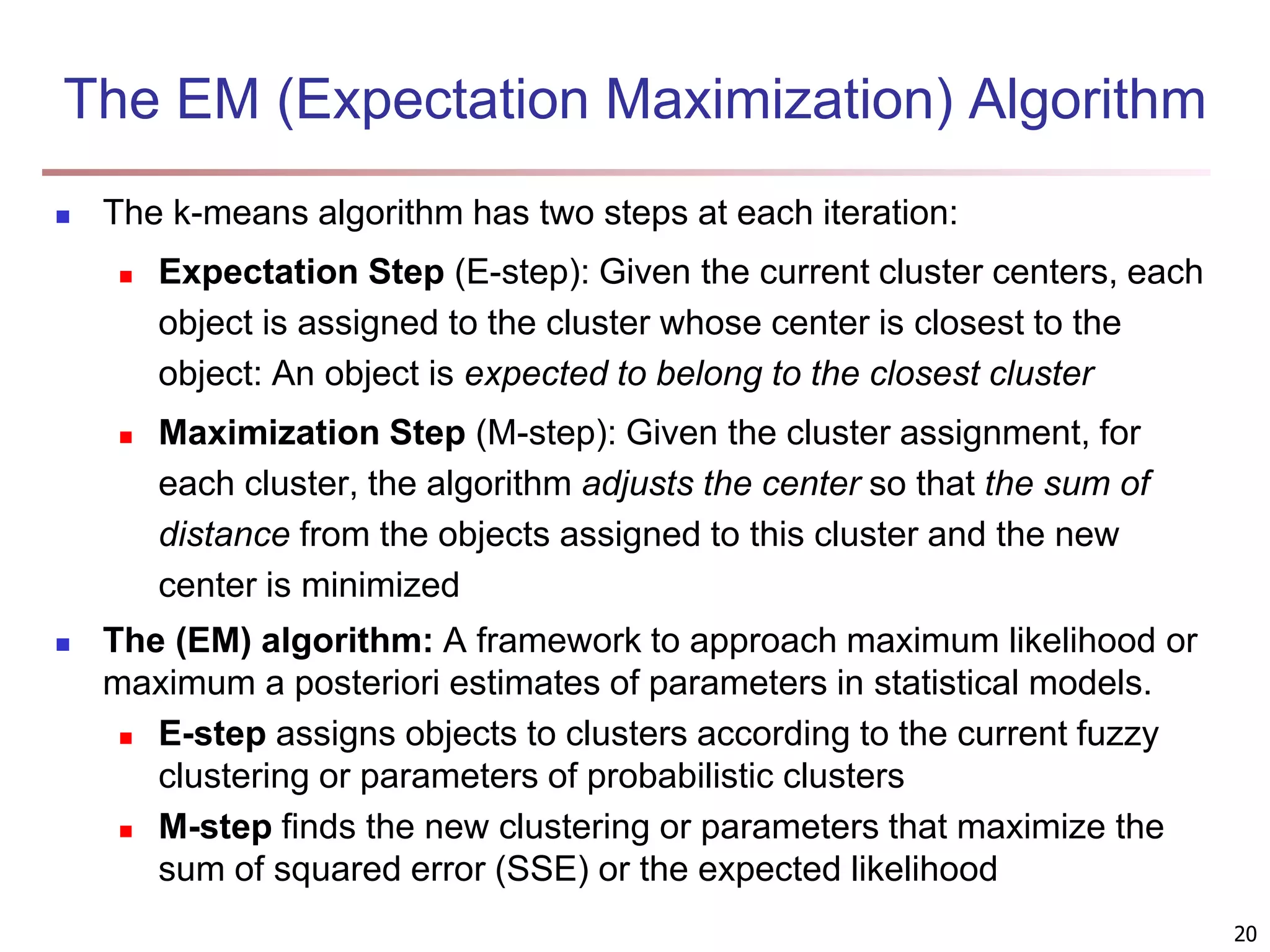 The EM (Expectation Maximization) Algorithm

The k-means algorithm has two steps at each iteration:

Expectation Step (E-step): Given the current cluster centers, each object is assigned to the cluster whose center is closest to the object: An object is expected to belong to the closest cluster

Maximization Step (M-step): Given the cluster assignment, for each cluster, the algorithm adjusts the center so that the sum of distance from the objects assigned to this cluster and the new center is minimized

The (EM) algorithm: A framework to approach maximum likelihood or maximum a posteriori estimates of parameters in statistical models.

E-step assigns objects to clusters according to the current fuzzy clustering or parameters of probabilistic clusters

M-step finds the new clustering or parameters that maximize the sum of squared error (SSE) or the expected likelihood

20